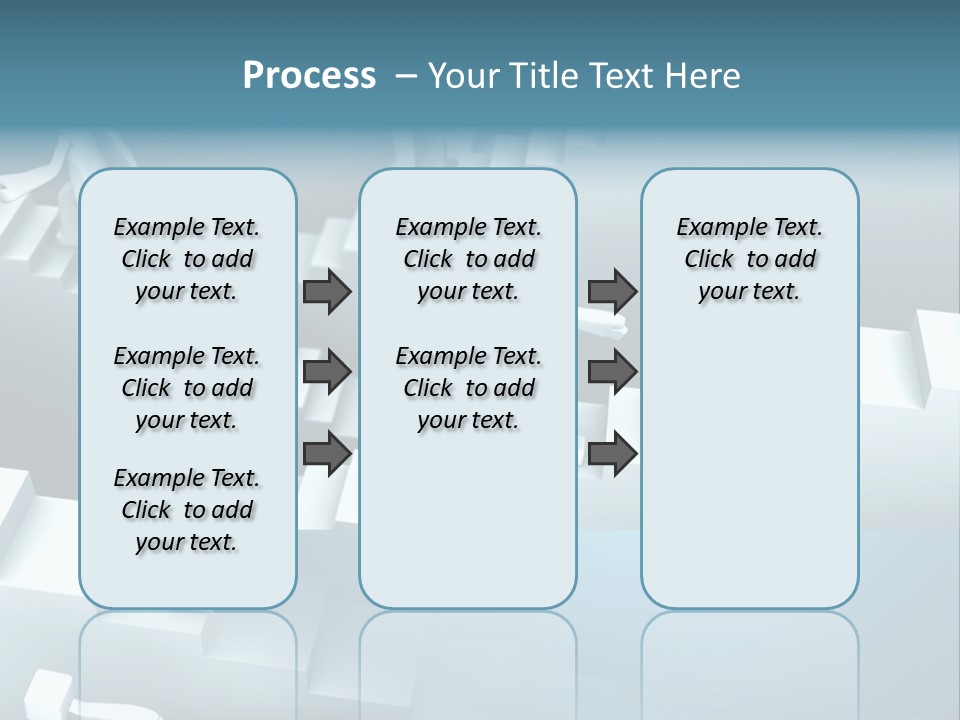 Process – Your Title Text Here

Example Text. Click to add your text.

Example Text. Click to add your text.

Example Text. Click to add your text.

Example Text. Click to add your text.

Example Text. Click to add your text.

Example Text. Click to add your text.